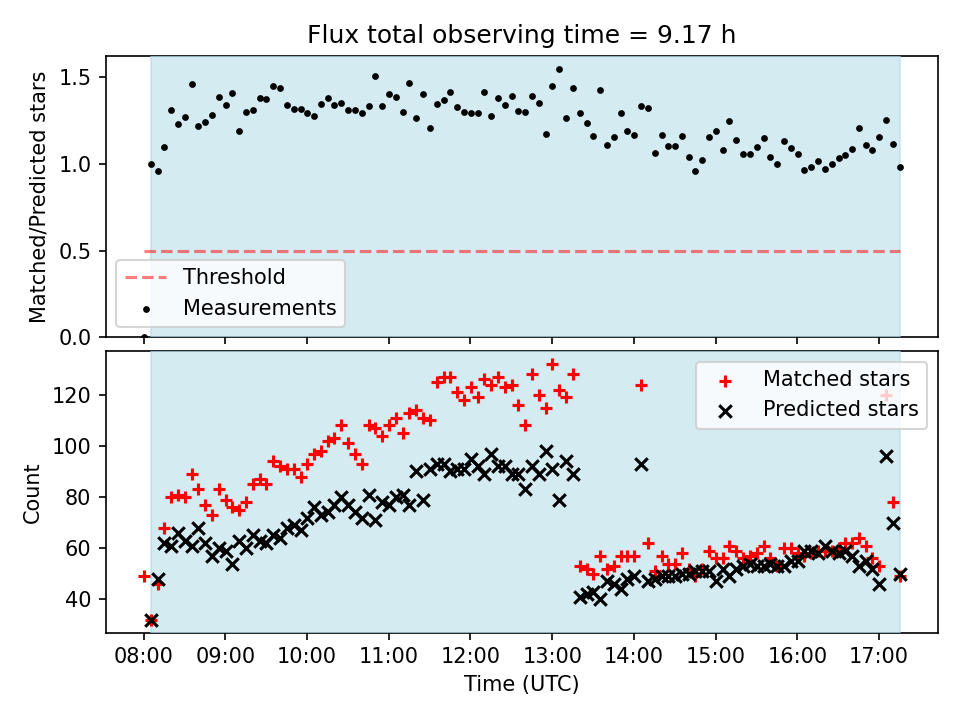 Flux total observing time = 9.17 h

Matched/Predicted stars

1.5
1.0
0.5
0.0

Threshold
Measurements

Count

120
100
80
60
40

Matched stars
Predicted stars

08:00 09:00 10:00 11:00 12:00 13:00 14:00 15:00 16:00 17:00

Time (UTC)